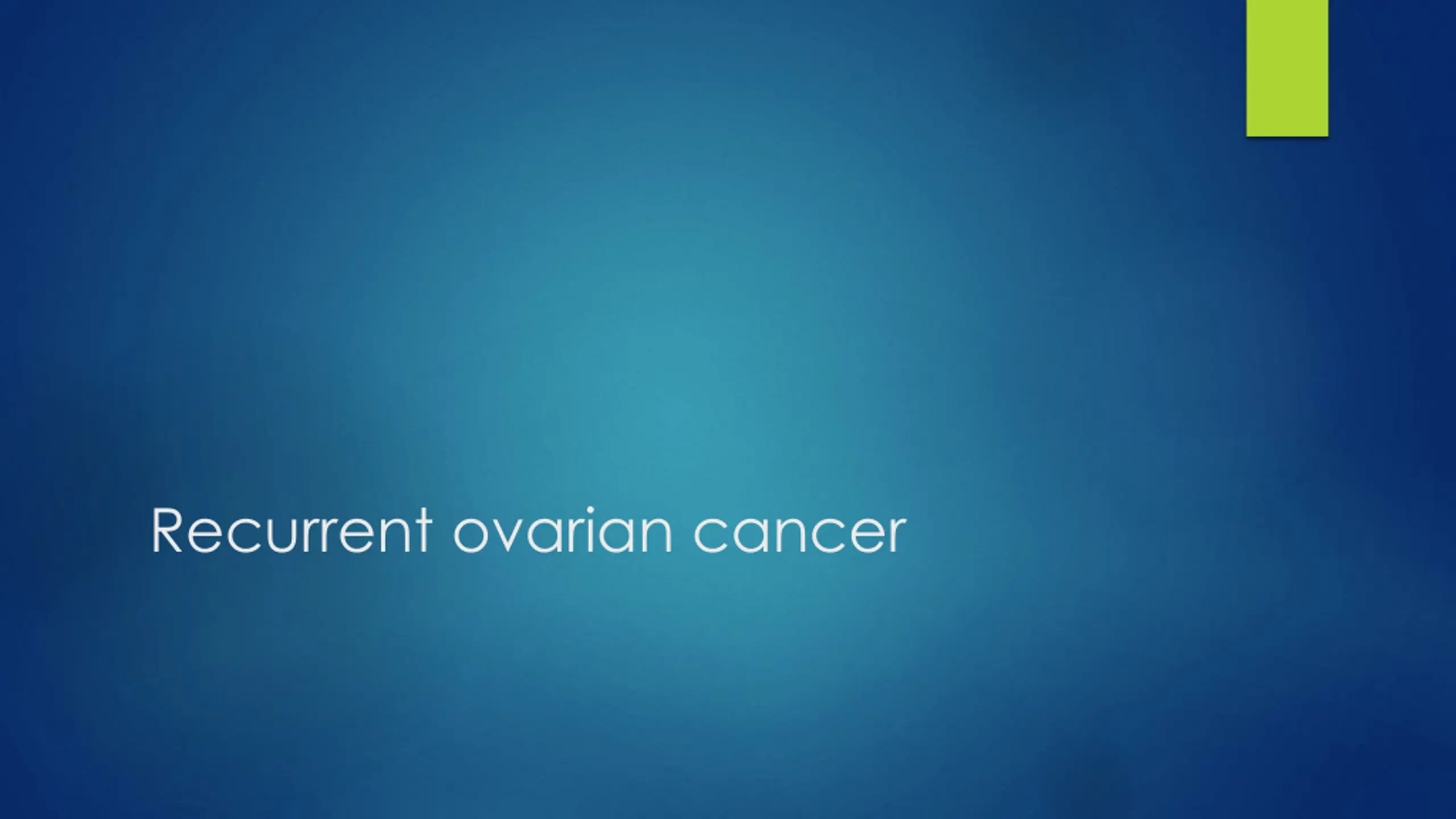 Recurrent ovarian cancer